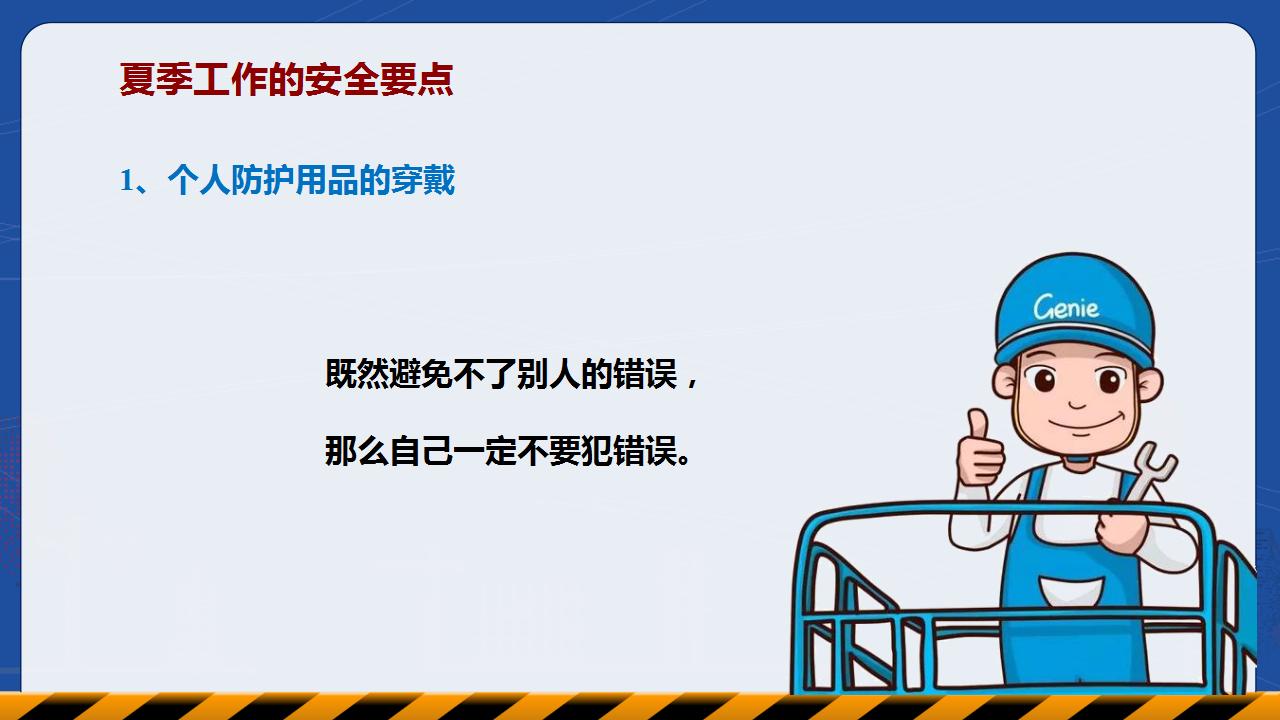 夏季工作的安全要点

1、个人防护用品的穿戴

既然避免不了别人的错误，

那么自己一定不要犯错误。

Genie